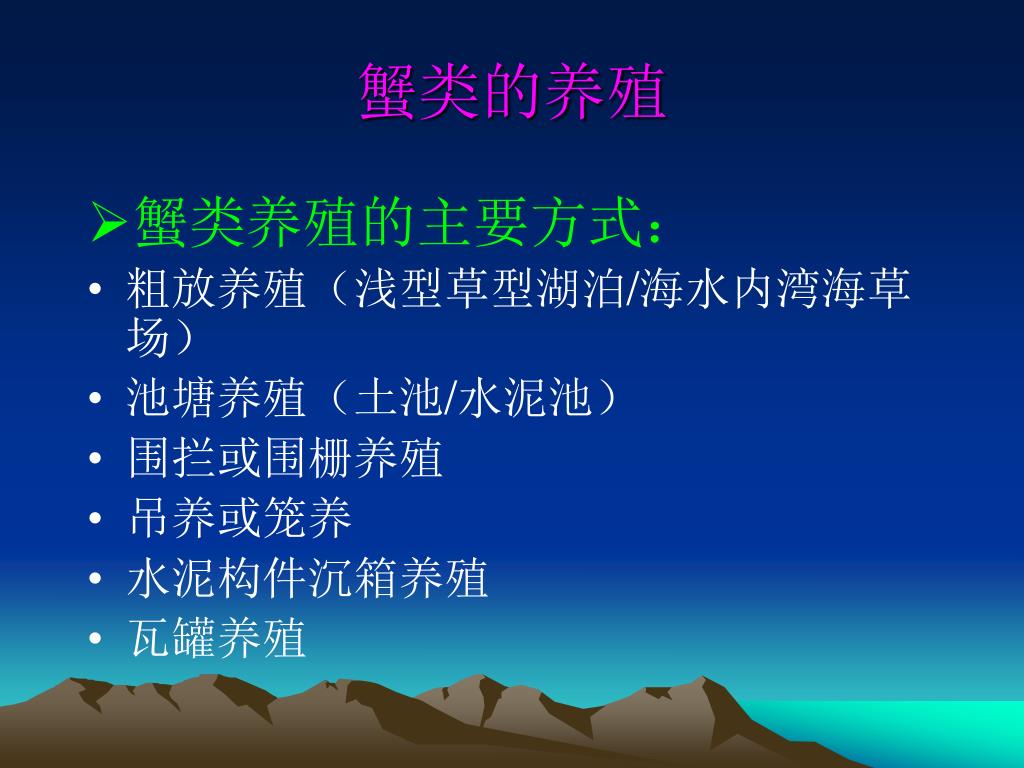 蟹类的养殖

➢蟹类养殖的主要方式：

• 粗放养殖（浅型草型湖泊/海水内湾海草场）
• 池塘养殖（土池/水泥池）
• 围拦或围栅养殖
• 吊养或笼养
• 水泥构件沉箱养殖
• 瓦罐养殖